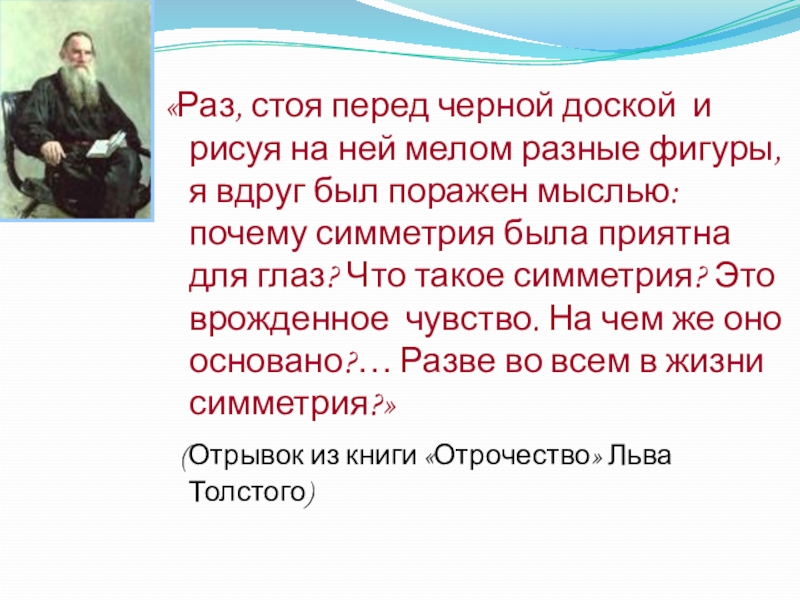 «Раз, стоя перед черной доской и рисуя на ней мелом разные фигуры, я вдруг был поражен мыслью: почему симметрия была приятна для глаз? Что такое симметрия? Это врожденное чувство. На чем же оно основано?… Разве во всем в жизни симметрия?»

(Отрывок из книги «Отрочество» Льва Толстого)